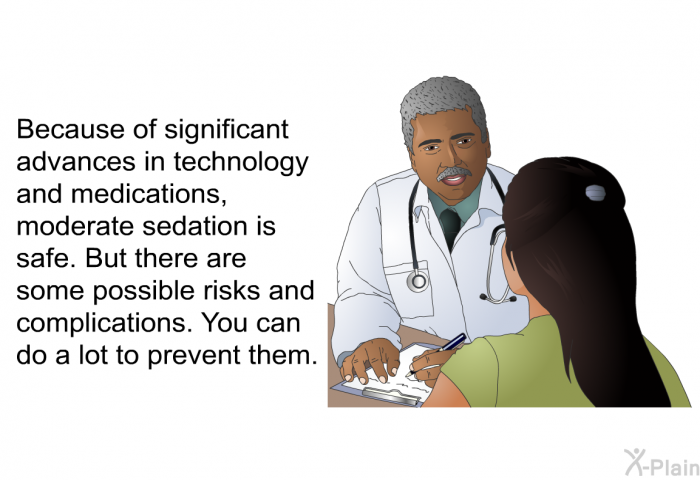 Because of significant advances in technology and medications, moderate sedation is safe. But there are some possible risks and complications. You can do a lot to prevent them.

X-Plain